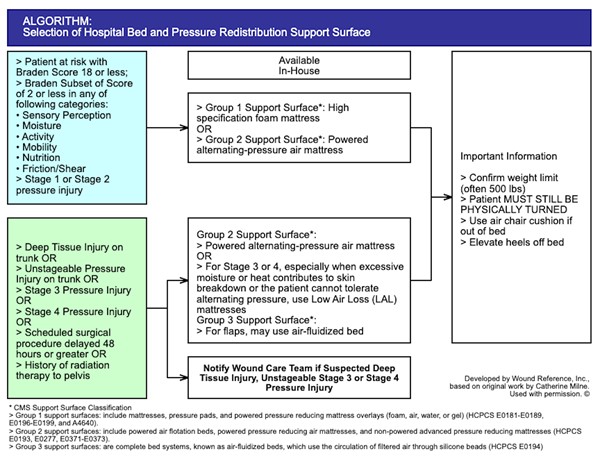 ALGORITHM:
Selection of Hospital Bed and Pressure Redistribution Support Surface

> Patient at risk with Braden Score 18 or less;
> Braden Subset of Score of 2 or less in any of following categories:
• Sensory Perception
• Moisture
• Activity
• Mobility
• Nutrition
• Friction/Shear
> Stage 1 or Stage 2 pressure injury

> Deep Tissue Injury on trunk OR
> Unstageable Pressure Injury on trunk OR
> Stage 3 Pressure Injury OR
> Stage 4 Pressure Injury OR
> Scheduled surgical procedure delayed 48 hours or greater OR
> History of radiation therapy to pelvis

Available In-House

> Group 1 Support Surface*: High specification foam mattress
OR
> Group 2 Support Surface*: Powered alternating-pressure air mattress

Group 2 Support Surface*:
> Powered alternating-pressure air mattress
OR
> For Stage 3 or 4, especially when excessive moisture or heat contributes to skin breakdown or the patient cannot tolerate alternating pressure, use Low Air Loss (LAL) mattresses
Group 3 Support Surface*:
> For flaps, may use air-fluidized bed

Notify Wound Care Team if Suspected Deep Tissue Injury, Unstageable Stage 3 or Stage 4 Pressure Injury

Important Information

> Confirm weight limit (often 500 lbs)
> Patient MUST STILL BE PHYSICALLY TURNED
> Use air chair cushion if out of bed
> Elevate heels off bed

Developed by Wound Reference, Inc., based on original work by Catherine Milne. Used with permission. ©

* CMS Support Surface Classification
> Group 1 support surfaces: include mattresses, pressure pads, and powered pressure reducing mattress overlays (foam, air, water, or gel) (HCPCS E0181-E0189, E0196-E0199, and A4640).
> Group 2 support surfaces: include powered air flotation beds, powered pressure reducing air mattresses, and non-powered advanced pressure reducing mattresses (HCPCS E0193, E0277, E0371-E0373).
> Group 3 support surfaces: are complete bed systems, known as air-fluidized beds, which use the circulation of filtered air through silicone beads (HCPCS E0194)